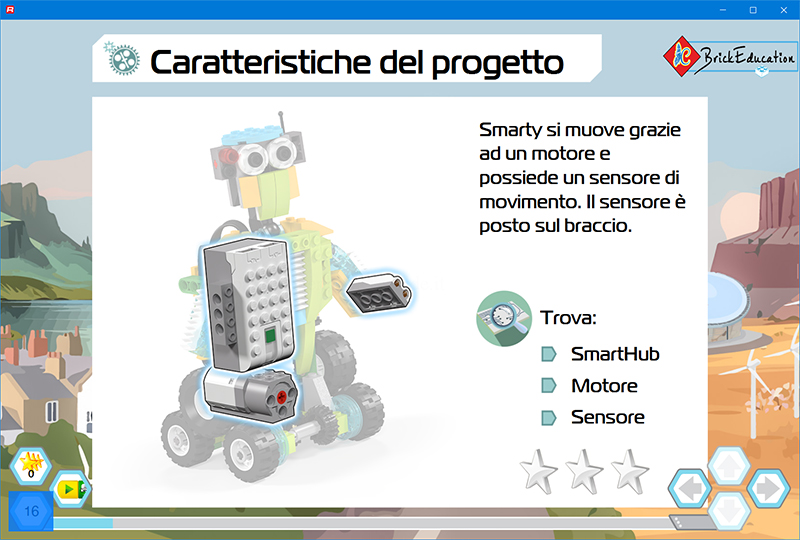 Caratteristiche del progetto

BrickEducation

Smarty si muove grazie ad un motore e possiede un sensore di movimento. Il sensore è posto sul braccio.

Trova:

SmartHub

Motore

Sensore

0

16